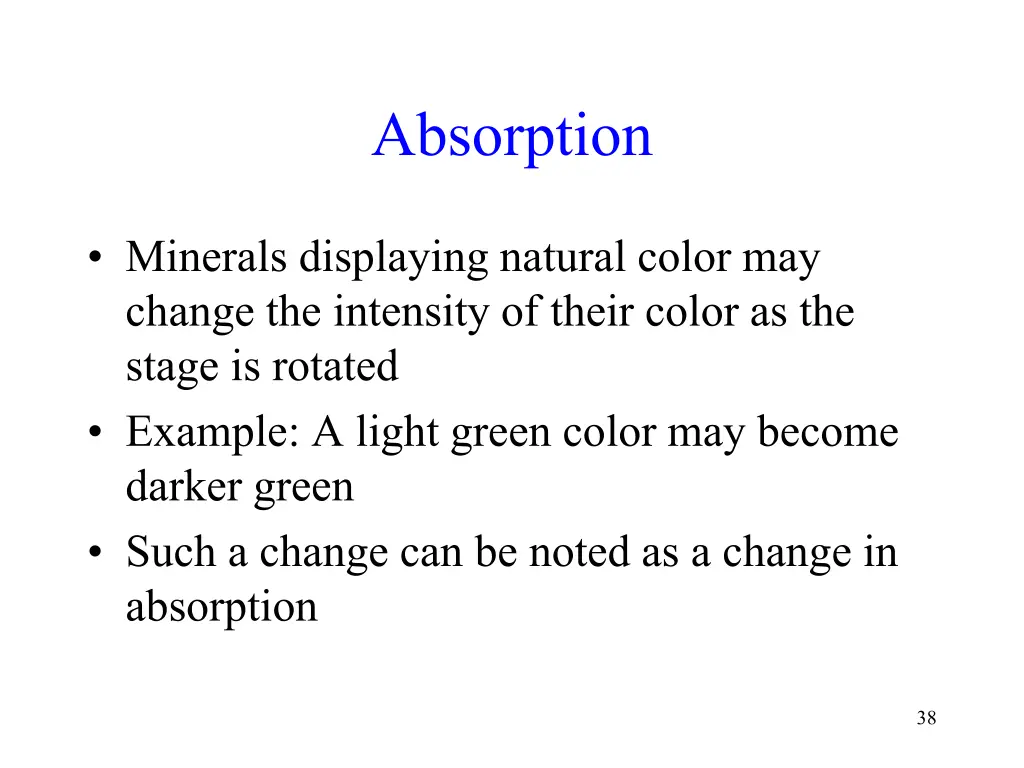 Absorption

• Minerals displaying natural color may change the intensity of their color as the stage is rotated
• Example: A light green color may become darker green
• Such a change can be noted as a change in absorption

38